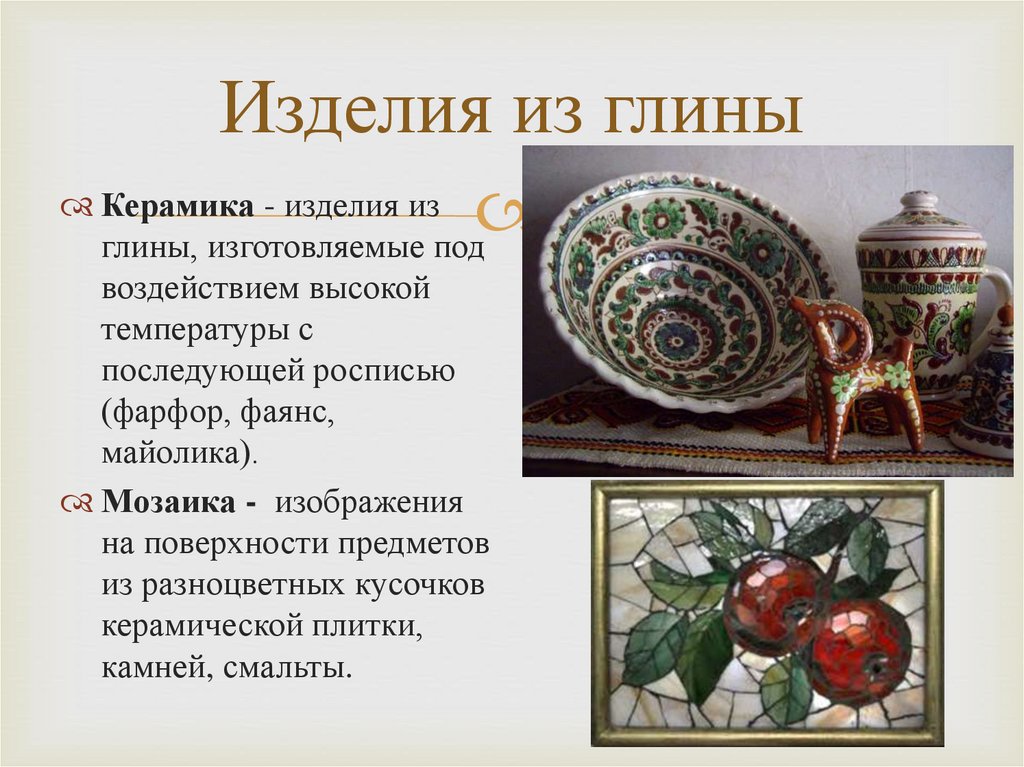 Изделия из глины

Керамика - изделия из глины, изготовляемые под воздействием высокой температуры с последующей росписью (фарфор, фаянс, майолика).

Мозаика - изображения на поверхности предметов из разноцветных кусочков керамической плитки, камней, смальты.